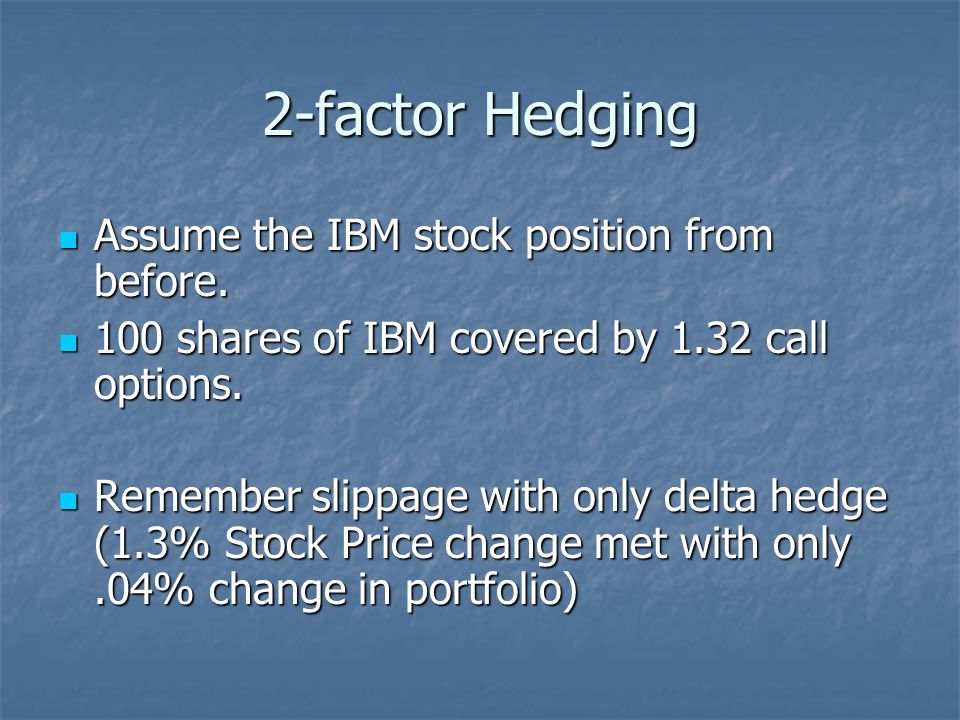 2-factor Hedging

Assume the IBM stock position from before.

100 shares of IBM covered by 1.32 call options.

Remember slippage with only delta hedge (1.3% Stock Price change met with only .04% change in portfolio)